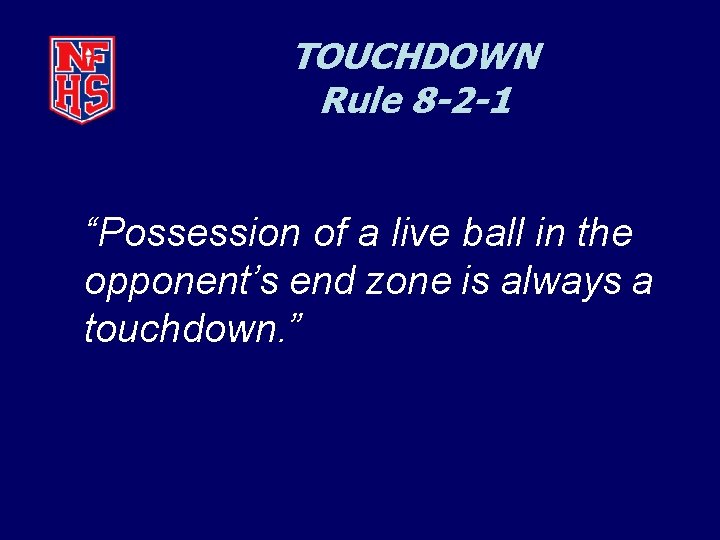 NFHS

TOUCHDOWN
Rule 8-2-1

“Possession of a live ball in the opponent’s end zone is always a touchdown.”